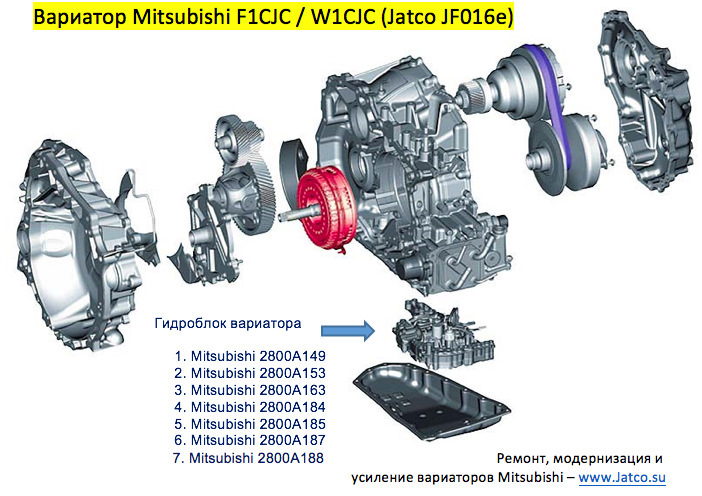 Вариатор Mitsubishi F1CJC / W1CJC (Jatco JF016e)

Гидроблок вариатора

1. Mitsubishi 2800A149
2. Mitsubishi 2800A153
3. Mitsubishi 2800A163
4. Mitsubishi 2800A184
5. Mitsubishi 2800A185
6. Mitsubishi 2800A187
7. Mitsubishi 2800A188

Ремонт, модернизация и усиление вариаторов Mitsubishi – www.Jatco.su